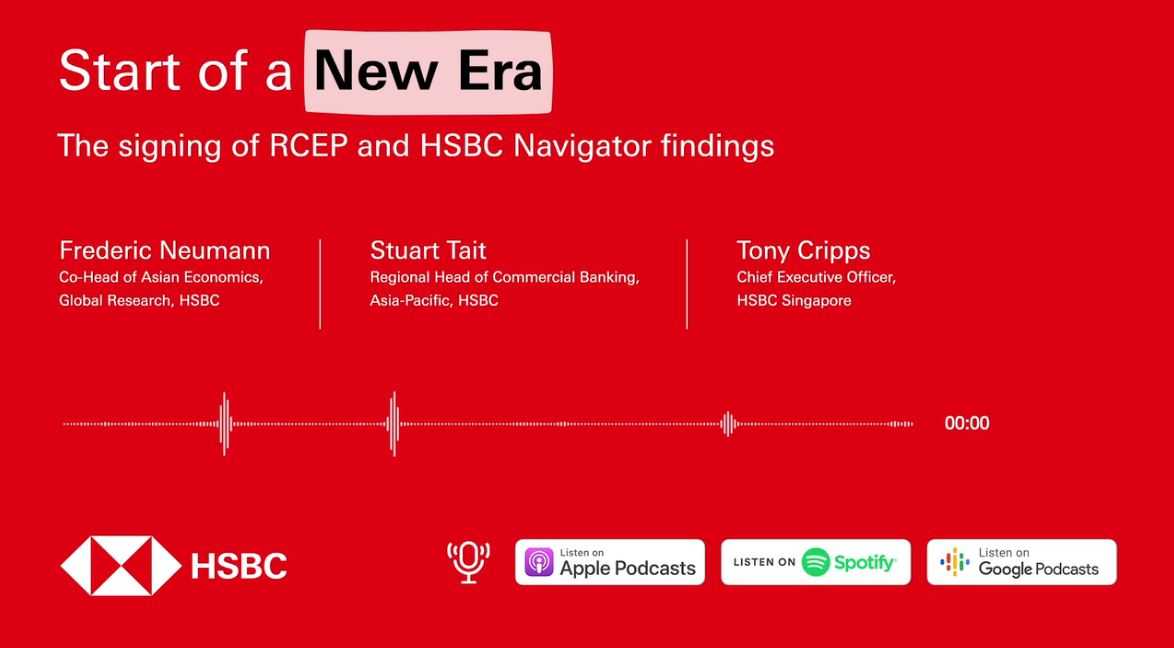 Start of a New Era

The signing of RCEP and HSBC Navigator findings

Frederic Neumann
Co-Head of Asian Economics, Global Research, HSBC

Stuart Tait
Regional Head of Commercial Banking, Asia-Pacific, HSBC

Tony Cripps
Chief Executive Officer, HSBC Singapore

00:00

HSBC

Listen on Apple Podcasts

LISTEN ON Spotify

Listen on Google Podcasts